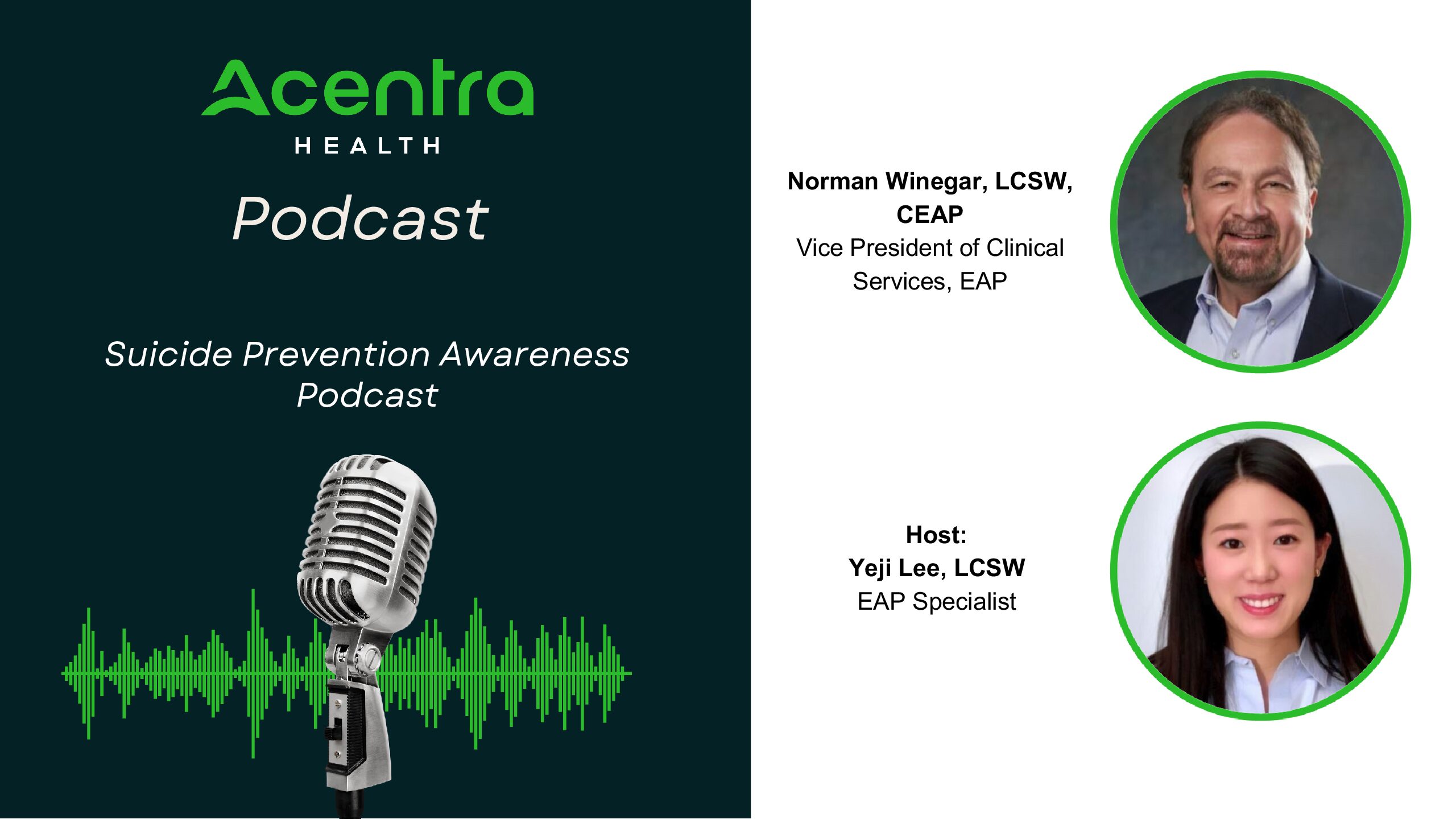 Acentra
HEALTH
Podcast

Suicide Prevention Awareness Podcast

Norman Winegar, LCSW, CEAP
Vice President of Clinical Services, EAP

Host:
Yeji Lee, LCSW
EAP Specialist